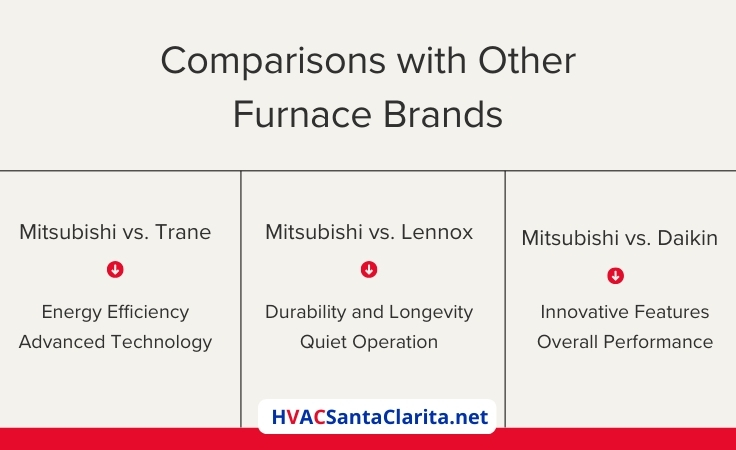 Comparisons with Other Furnace Brands

Mitsubishi vs. Trane

Energy Efficiency
Advanced Technology

Mitsubishi vs. Lennox

Durability and Longevity
Quiet Operation

Mitsubishi vs. Daikin

Innovative Features
Overall Performance

HVACSantaClarita.net